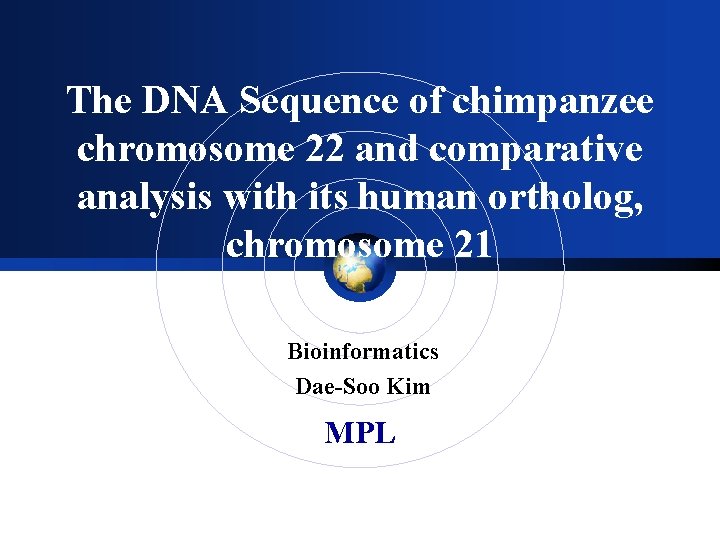 The DNA Sequence of chimpanzee chromosome 22 and comparative analysis with its human ortholog, chromosome 21

Bioinformatics
Dae-Soo Kim

MPL